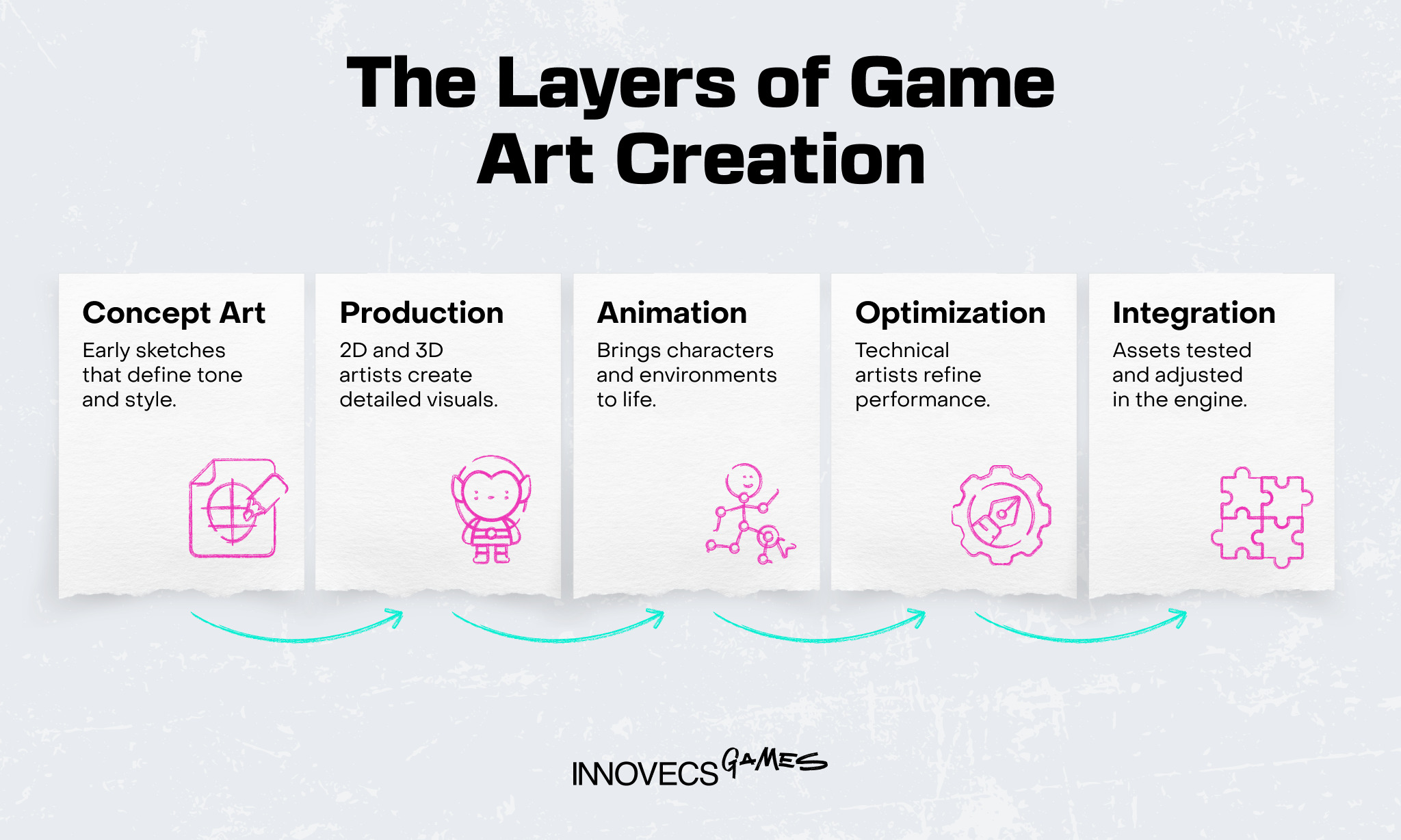 The Layers of Game Art Creation

Concept Art
Early sketches that define tone and style.

Production
2D and 3D artists create detailed visuals.

Animation
Brings characters and environments to life.

Optimization
Technical artists refine performance.

Integration
Assets tested and adjusted in the engine.

INNOVECS GAMES